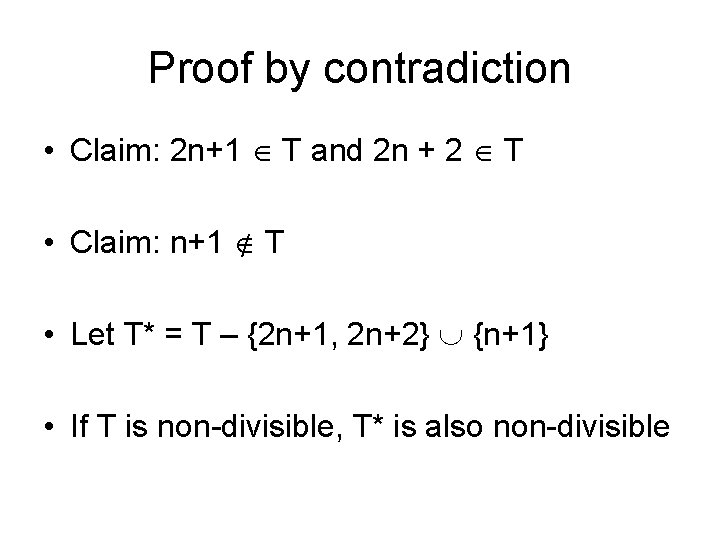 Proof by contradiction

• Claim: $2n+1 \in T$ and $2n + 2 \in T$

• Claim: $n+1 \notin T$

• Let $T^* = T - \{2n+1, 2n+2\} \cup \{n+1\}$

• If T is non-divisible, T* is also non-divisible